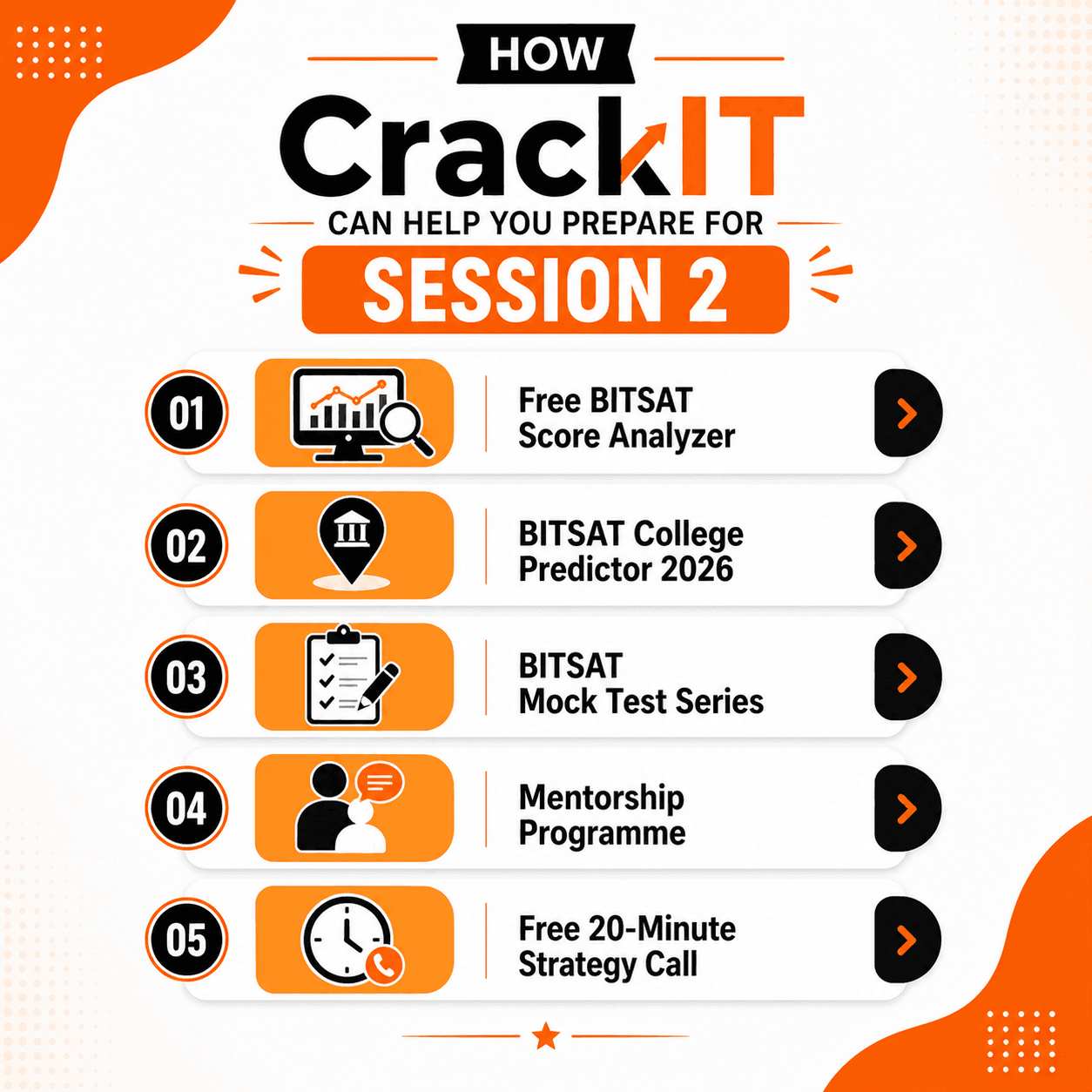 HOW

CrackIT

CAN HELP YOU PREPARE FOR

SESSION 2

01 Free BITSAT Score Analyzer

02 BITSAT College Predictor 2026

03 BITSAT Mock Test Series

04 Mentorship Programme

05 Free 20-Minute Strategy Call